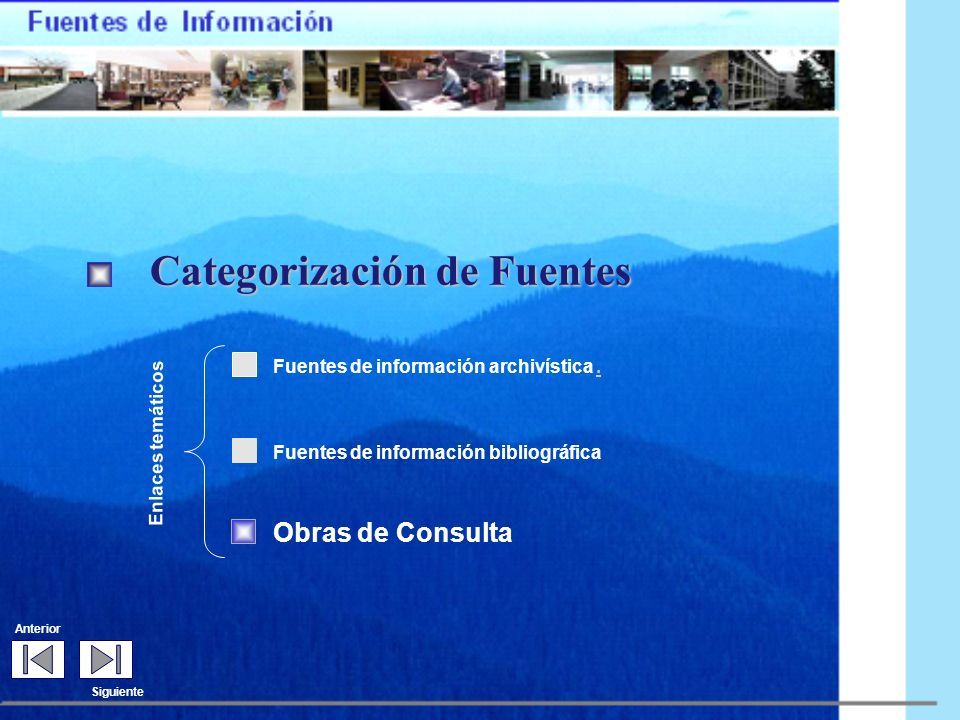 Fuentes de Información

Categorización de Fuentes

Enlaces temáticos

Fuentes de información archivística .

Fuentes de información bibliográfica

Obras de Consulta

Anterior

Siguiente